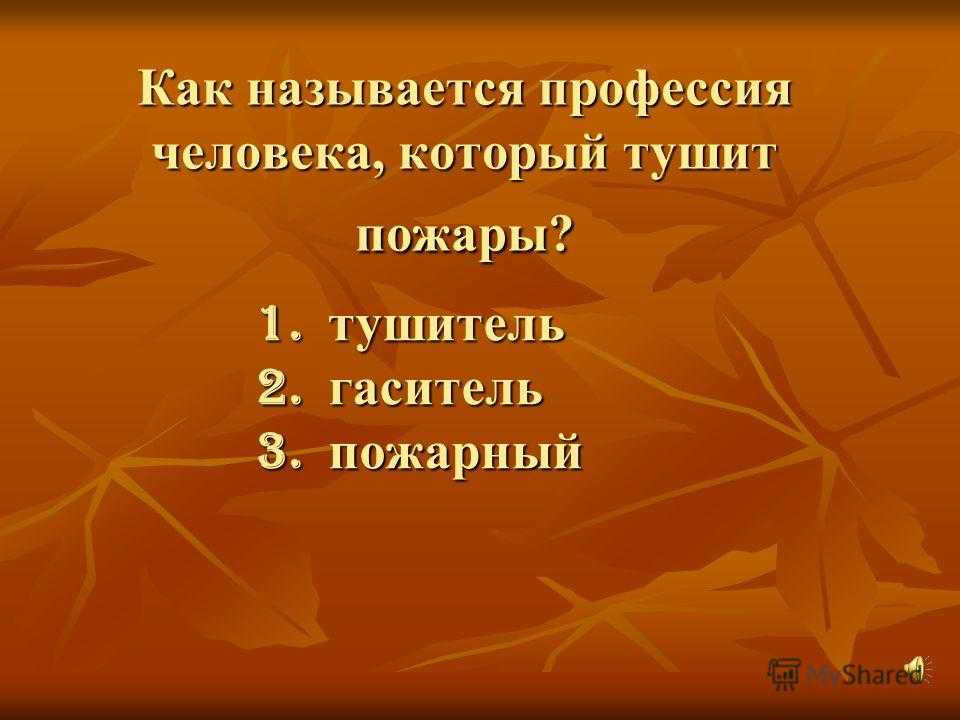 Как называется профессия человека, который тушит пожары?

1. тушитель
2. гаситель
3. пожарный

MyShared